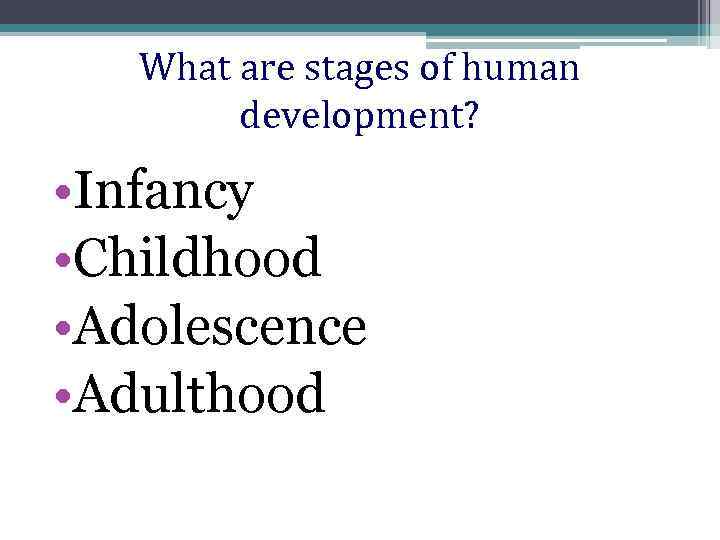 What are stages of human development?

•Infancy
•Childhood
•Adolescence
•Adulthood